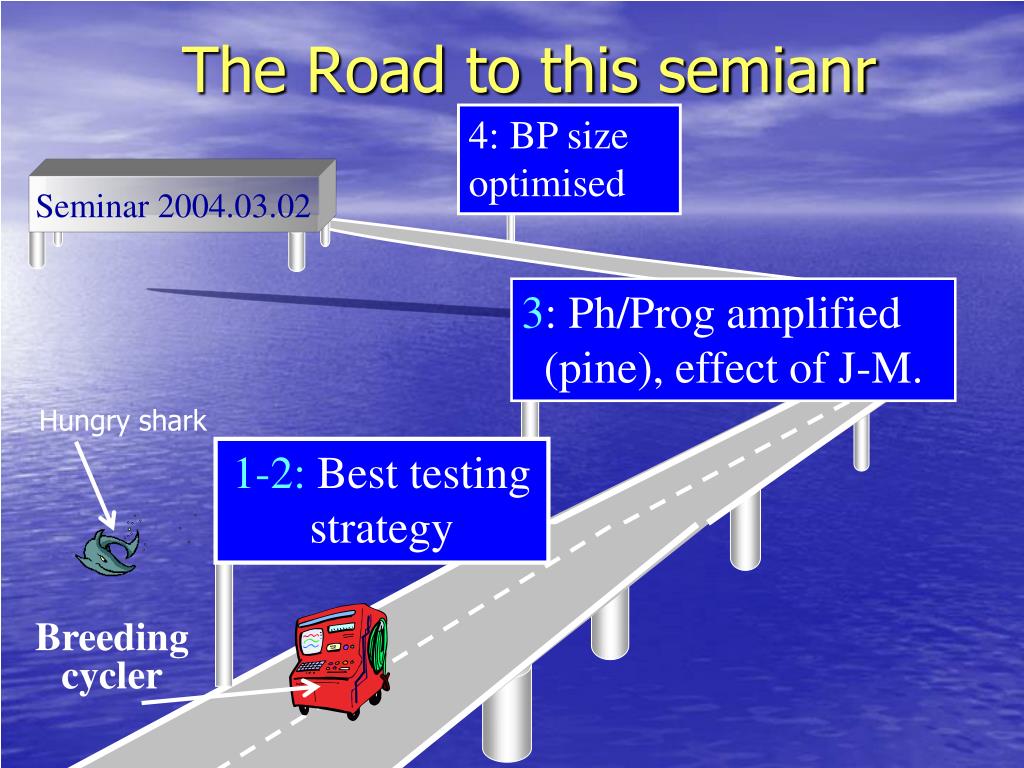 The Road to this semianr

4: BP size optimised

Seminar 2004.03.02

3: Ph/Prog amplified (pine), effect of J-M.

Hungry shark

1-2: Best testing strategy

Breeding cycler